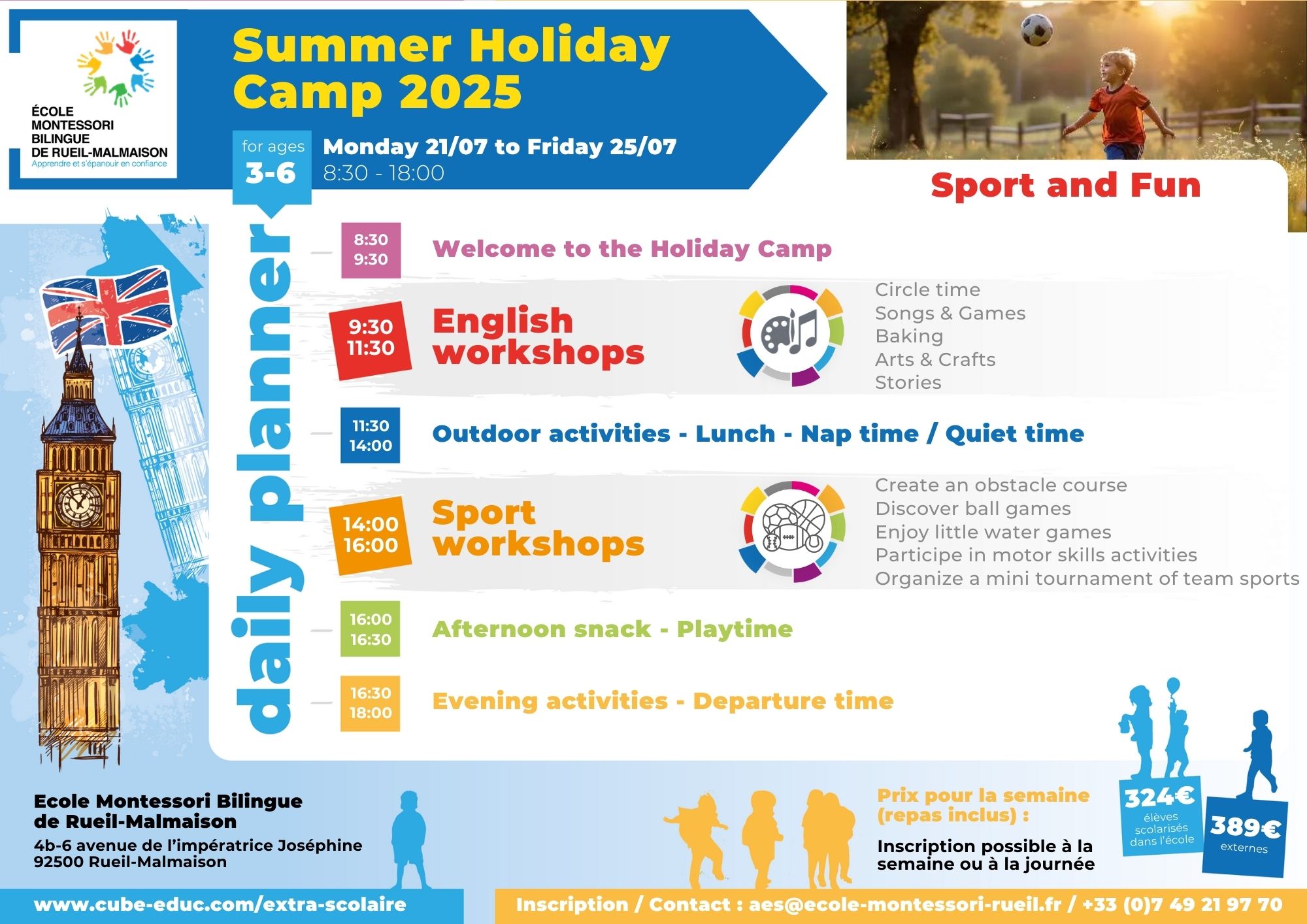 ÉCOLE MONTESSORI BILINGUE DE RUEIL-MALMAISON
Apprendre et s'épanouir en confiance

Summer Holiday Camp 2025

for ages 3-6

Monday 21/07 to Friday 25/07
8:30 - 18:00

Sport and Fun

daily planner

8:30
9:30
Welcome to the Holiday Camp

9:30
11:30
English workshops

Circle time
Songs & Games
Baking
Arts & Crafts
Stories

11:30
14:00
Outdoor activities - Lunch - Nap time / Quiet time

14:00
16:00
Sport workshops

Create an obstacle course
Discover ball games
Enjoy little water games
Participe in motor skills activities
Organize a mini tournament of team sports

16:00
16:30
Afternoon snack - Playtime

16:30
18:00
Evening activities - Departure time

Ecole Montessori Bilingue de Rueil-Malmaison
4b-6 avenue de l'impératrice Joséphine
92500 Rueil-Malmaison

Prix pour la semaine (repas inclus) :

Inscription possible à la semaine ou à la journée

324€
élèves scolarisés dans l'école

389€
externes

www.cube-educ.com/extra-scolaire

Inscription / Contact : aes@ecole-montessori-rueil.fr / +33 (0)7 49 21 97 70